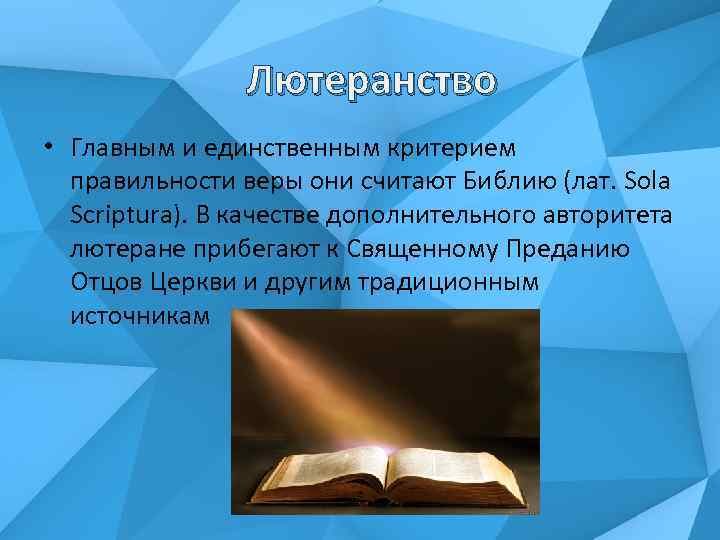 Лютеранство

• Главным и единственным критерием правильности веры они считают Библию (лат. Sola Scriptura). В качестве дополнительного авторитета лютеране прибегают к Священному Преданию Отцов Церкви и другим традиционным источникам